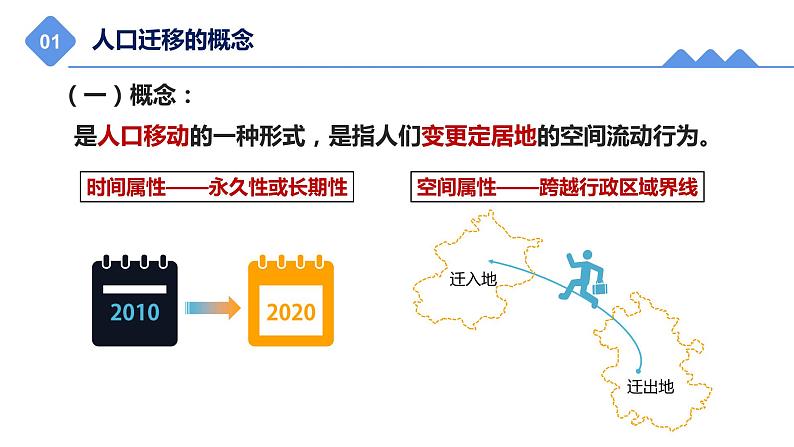 01 人口迁移的概念

（一）概念：

是人口移动的一种形式，是指人们变更定居地的空间流动行为。

时间属性——永久性或长期性

空间属性——跨越行政区域界线

2010

2020

迁入地

迁出地